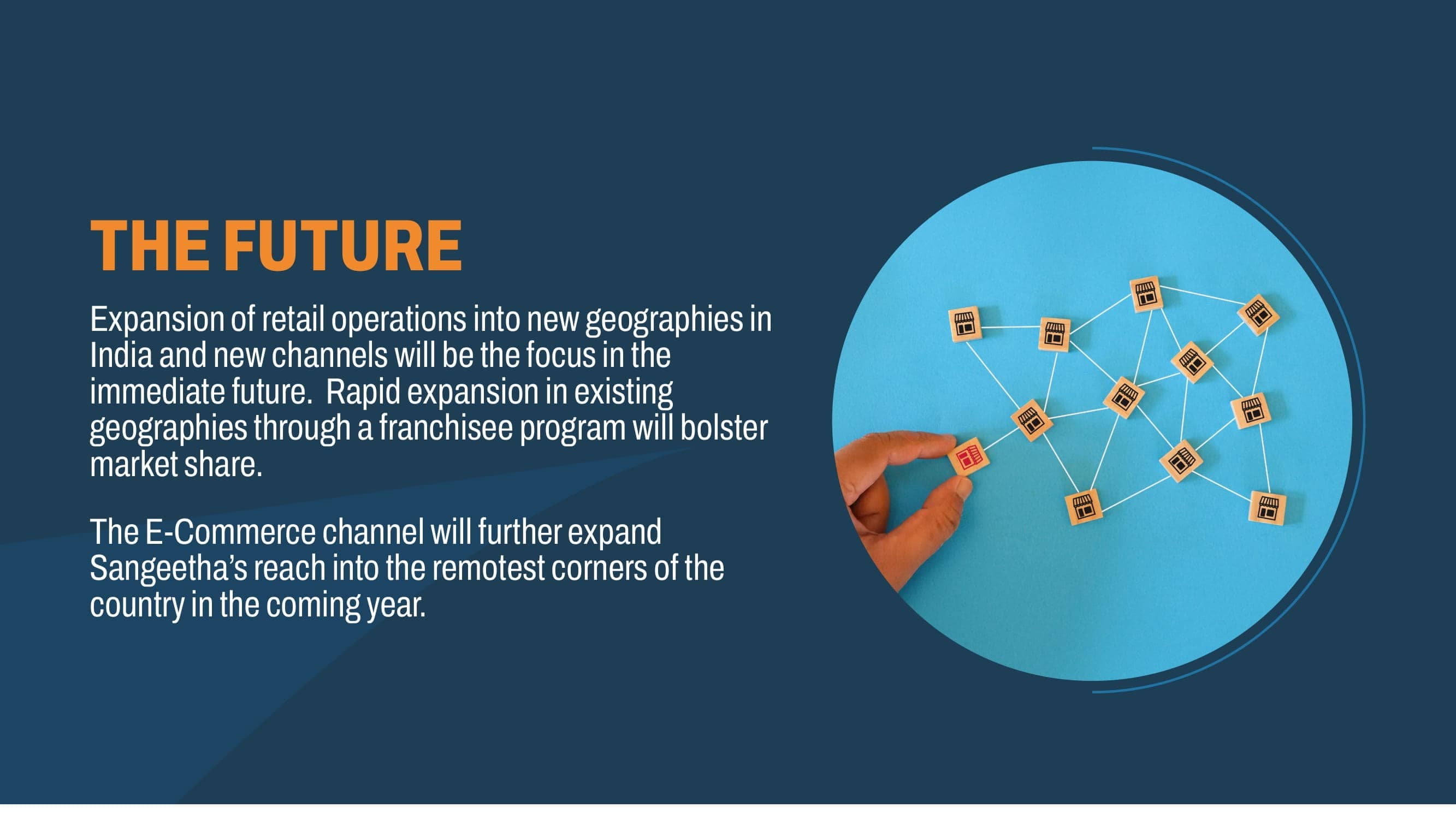 THE FUTURE

Expansion of retail operations into new geographies in India and new channels will be the focus in the immediate future. Rapid expansion in existing geographies through a franchisee program will bolster market share.

The E-Commerce channel will further expand Sangeetha's reach into the remotest corners of the country in the coming year.